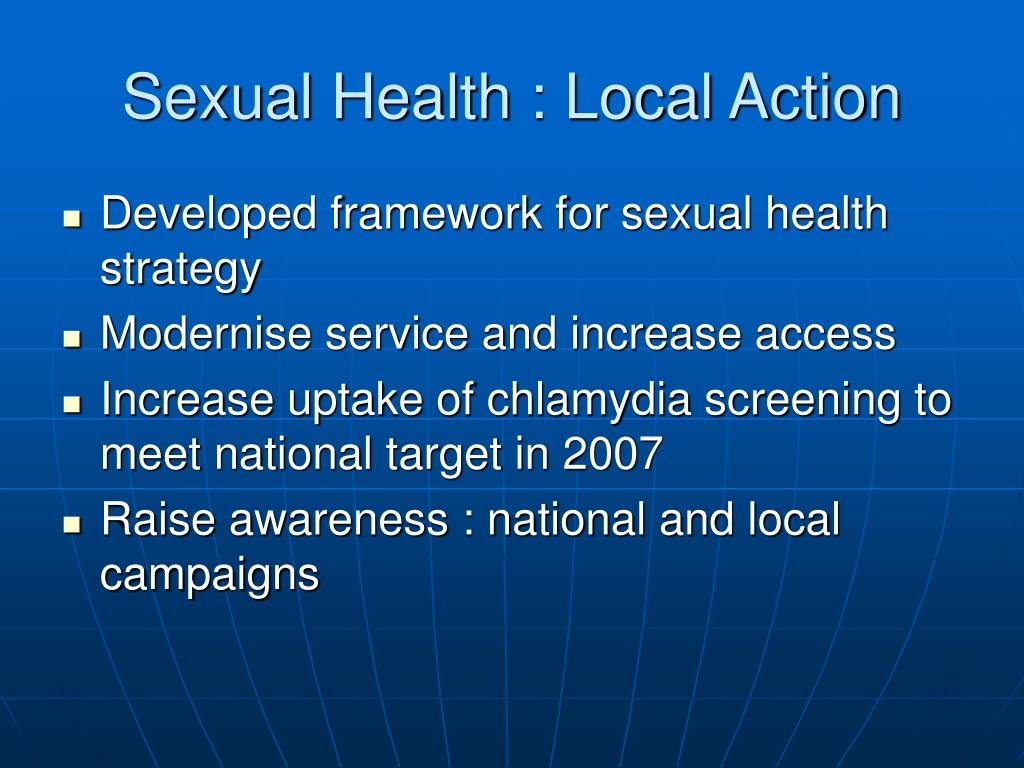 Sexual Health : Local Action

- Developed framework for sexual health strategy
- Modernise service and increase access
- Increase uptake of chlamydia screening to meet national target in 2007
- Raise awareness : national and local campaigns